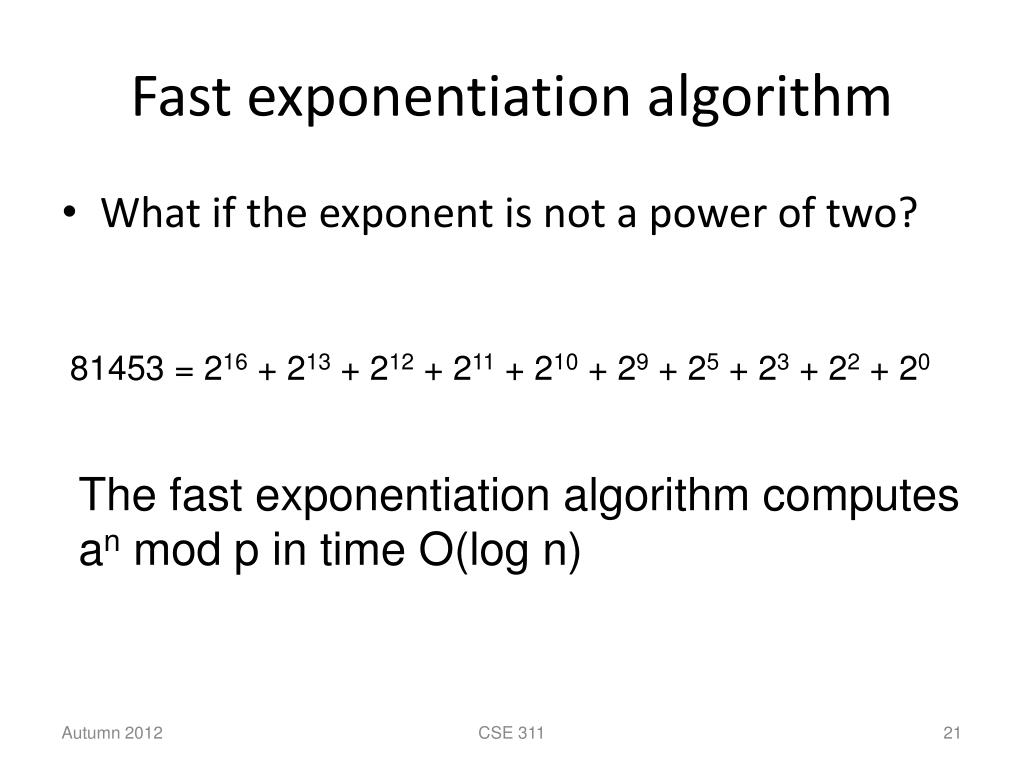 Fast exponentiation algorithm

• What if the exponent is not a power of two?

$81453 = 2^{16} + 2^{13} + 2^{12} + 2^{11} + 2^{10} + 2^{9} + 2^{5} + 2^{3} + 2^{2} + 2^{0}$

The fast exponentiation algorithm computes $a^n$ mod p in time O(log n)

Autumn 2012

CSE 311

21